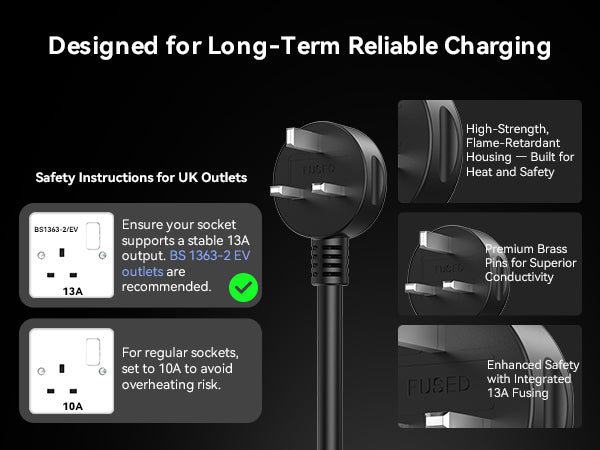 Designed for Long-Term Reliable Charging

Safety Instructions for UK Outlets

BS1363-2/EV

13A

Ensure your socket supports a stable 13A output. BS 1363-2 EV outlets are recommended.

10A

For regular sockets, set to 10A to avoid overheating risk.

FUSED

High-Strength, Flame-Retardant Housing — Built for Heat and Safety

FUSED

Premium Brass Pins for Superior Conductivity

FUSED

Enhanced Safety with Integrated 13A Fusing